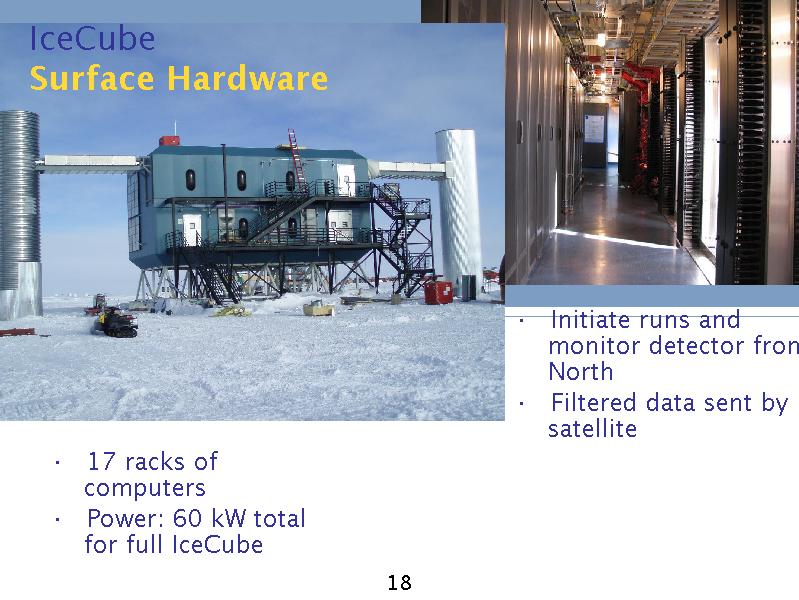 IceCube
Surface Hardware

· Initiate runs and monitor detector fron North
· Filtered data sent by satellite

· 17 racks of computers
· Power: 60 kW total for full IceCube

18